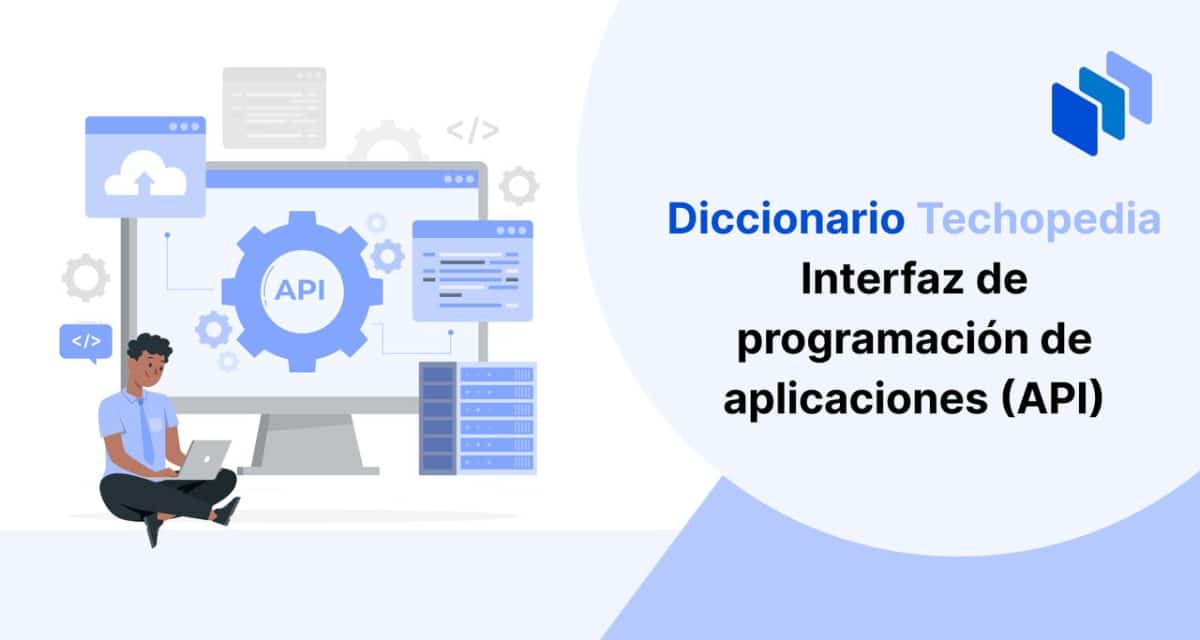 </>

API

</>

Diccionario Techopedia

Interfaz de programación de aplicaciones (API)